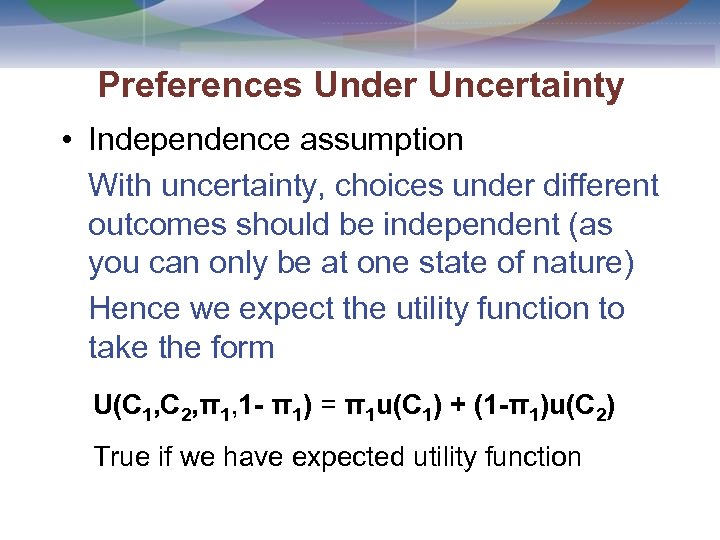 Preferences Under Uncertainty

• Independence assumption

With uncertainty, choices under different outcomes should be independent (as you can only be at one state of nature)

Hence we expect the utility function to take the form

$U(C_1,C_2,\pi_1,1-\pi_1) = \pi_1 u(C_1) + (1-\pi_1)u(C_2)$

True if we have expected utility function